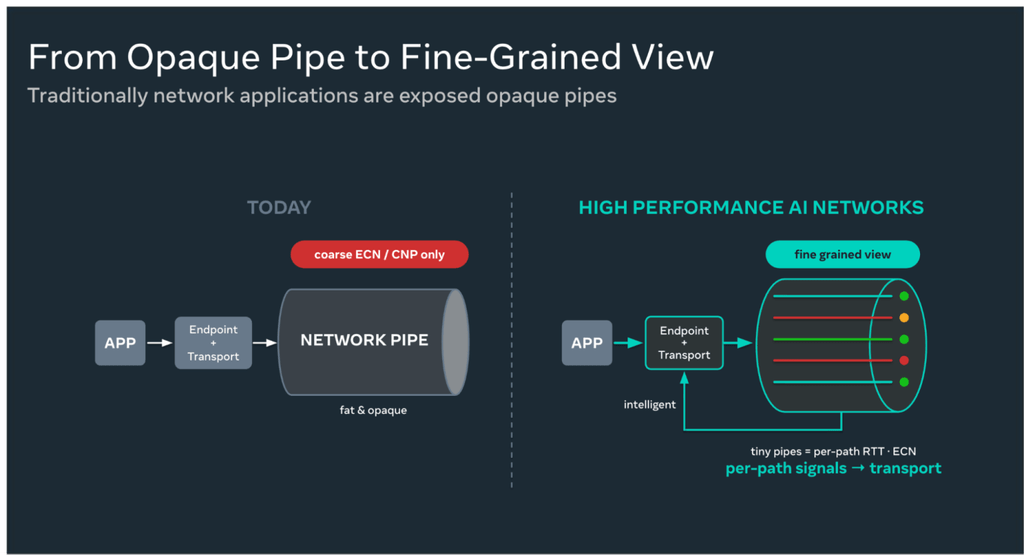 From Opaque Pipe to Fine-Grained View

Traditionally network applications are exposed opaque pipes

TODAY

coarse ECN / CNP only

APP

Endpoint + Transport

NETWORK PIPE

fat & opaque

HIGH PERFORMANCE AI NETWORKS

fine grained view

APP

Endpoint + Transport

intelligent

tiny pipes = per-path RTT · ECN

per-path signals → transport